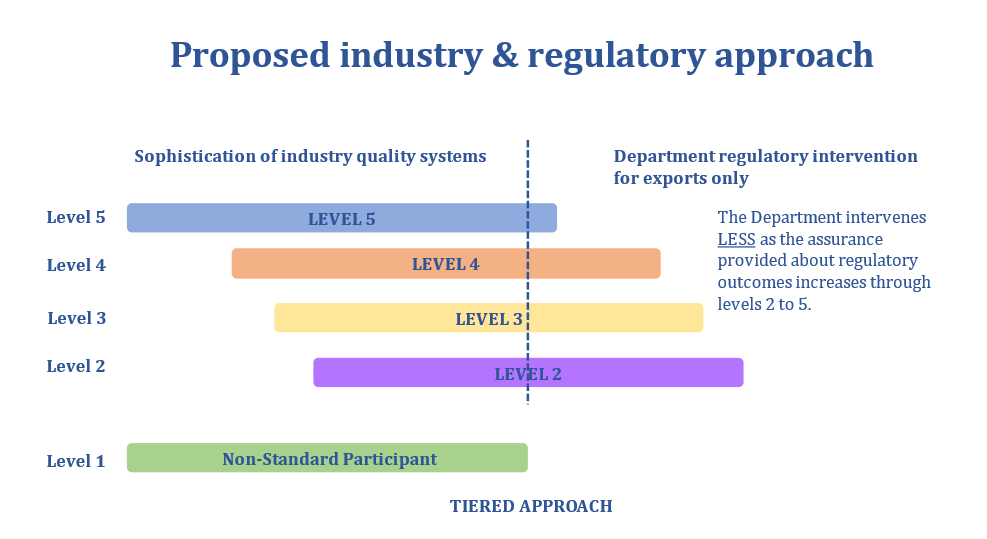 Proposed industry & regulatory approach

Sophistication of industry quality systems

Department regulatory intervention for exports only

Level 5
LEVEL 5

Level 4
LEVEL 4

Level 3
LEVEL 3

Level 2
LEVEL 2

The Department intervenes LESS as the assurance provided about regulatory outcomes increases through levels 2 to 5.

Level 1
Non-Standard Participant

TIERED APPROACH